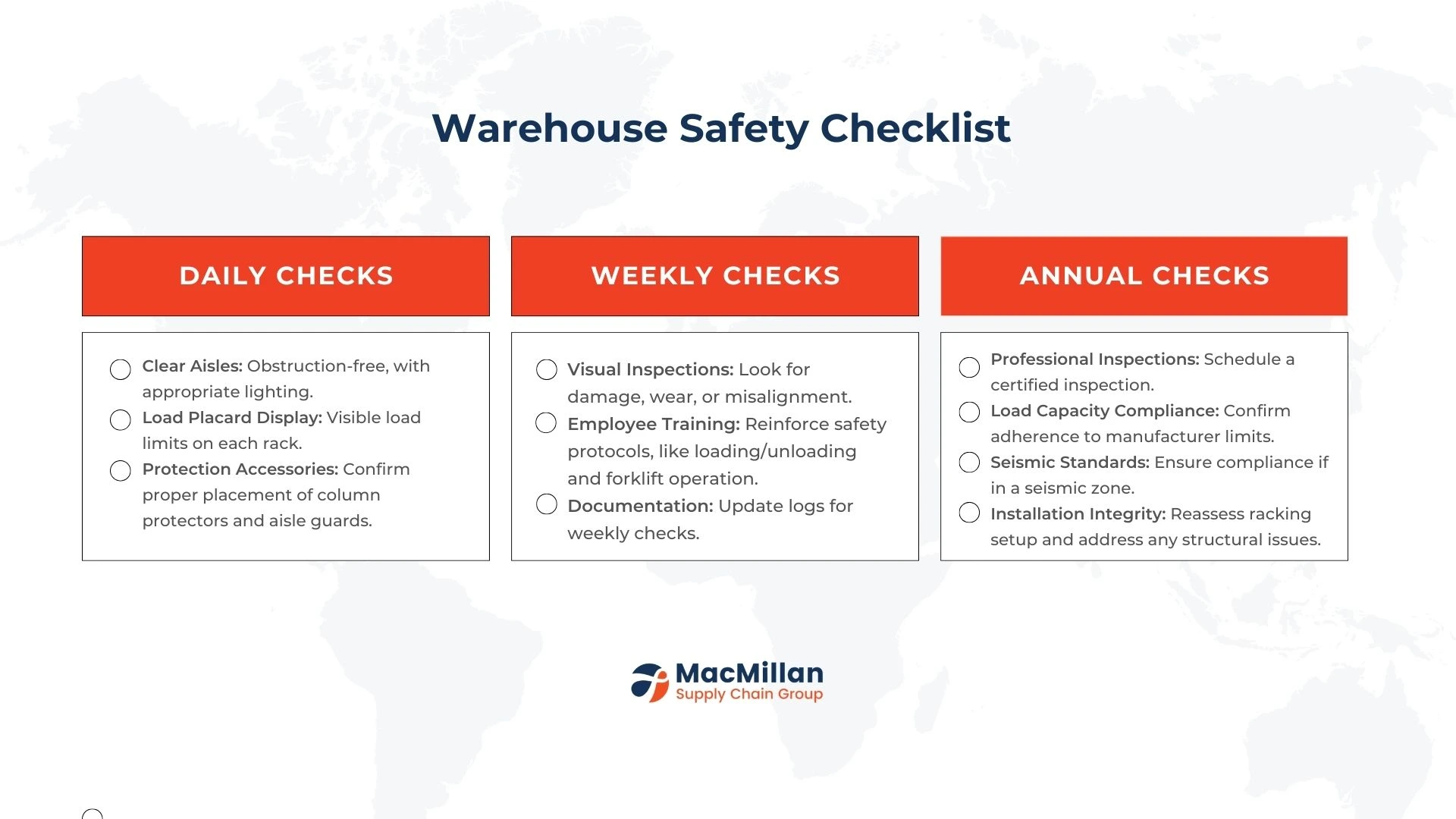 Warehouse Safety Checklist

DAILY CHECKS

Clear Aisles: Obstruction-free, with appropriate lighting.
Load Placard Display: Visible load limits on each rack.
Protection Accessories: Confirm proper placement of column protectors and aisle guards.

WEEKLY CHECKS

Visual Inspections: Look for damage, wear, or misalignment.
Employee Training: Reinforce safety protocols, like loading/unloading and forklift operation.
Documentation: Update logs for weekly checks.

ANNUAL CHECKS

Professional Inspections: Schedule a certified inspection.
Load Capacity Compliance: Confirm adherence to manufacturer limits.
Seismic Standards: Ensure compliance if in a seismic zone.
Installation Integrity: Reassess racking setup and address any structural issues.

MacMillan
Supply Chain Group